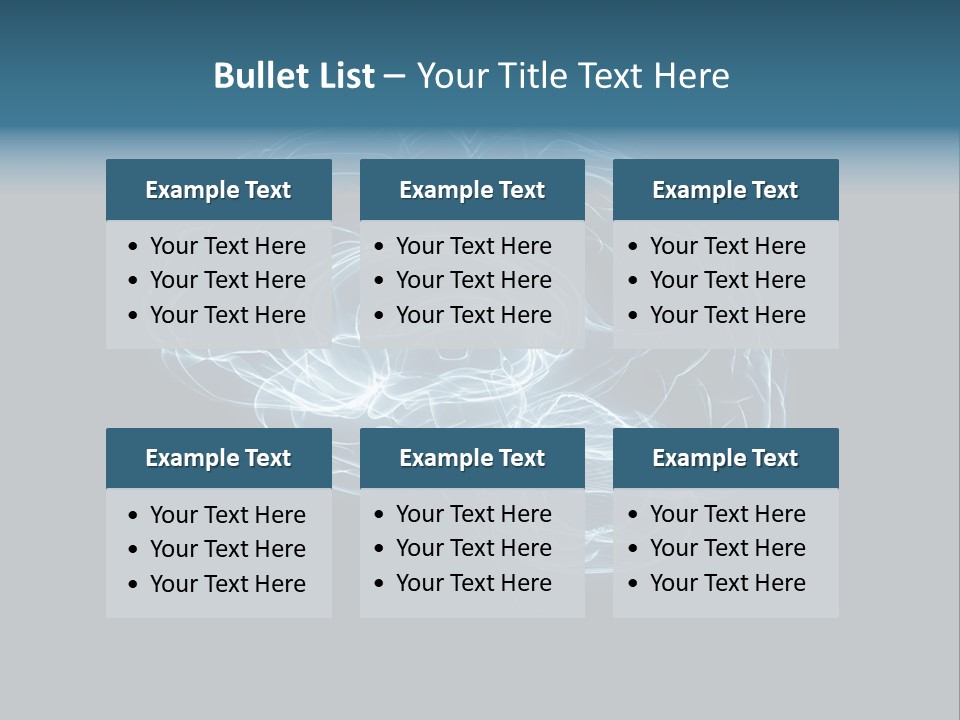 Bullet List – Your Title Text Here

Example Text
• Your Text Here
• Your Text Here
• Your Text Here

Example Text
• Your Text Here
• Your Text Here
• Your Text Here

Example Text
• Your Text Here
• Your Text Here
• Your Text Here

Example Text
• Your Text Here
• Your Text Here
• Your Text Here

Example Text
• Your Text Here
• Your Text Here
• Your Text Here

Example Text
• Your Text Here
• Your Text Here
• Your Text Here